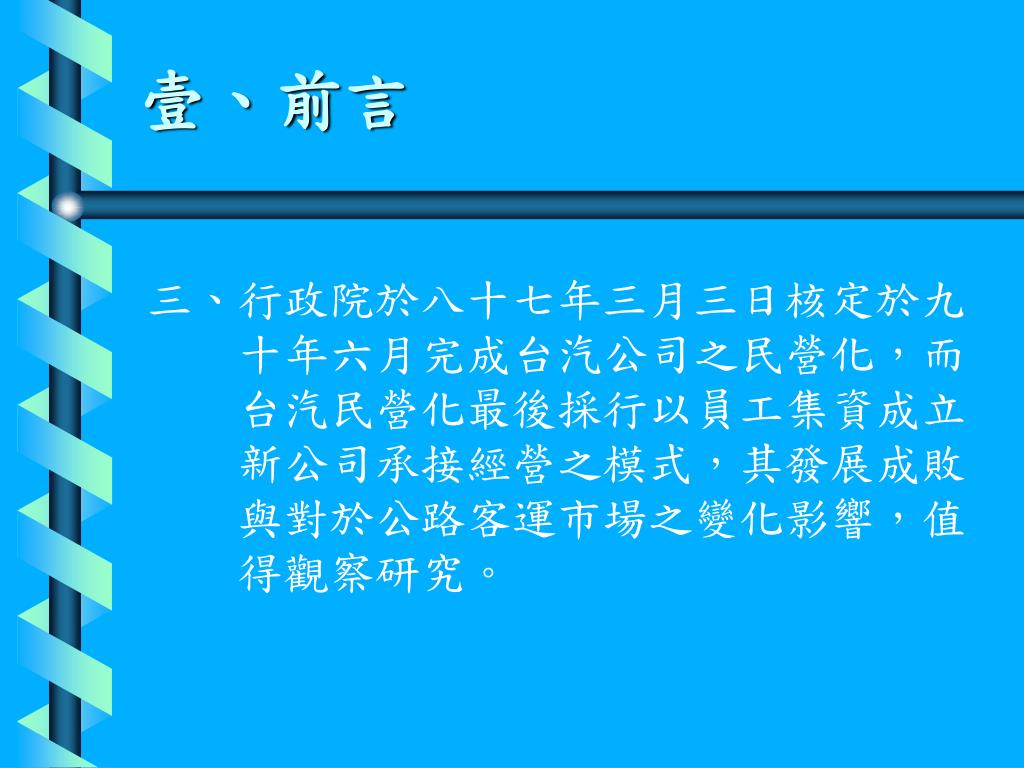 壹、前言

三、行政院於八十七年三月三日核定於九十年六月完成台汽公司之民營化，而台汽民營化最後採行以員工集資成立新公司承接經營之模式，其發展成敗與對於公路客運市場之變化影響，值得觀察研究。